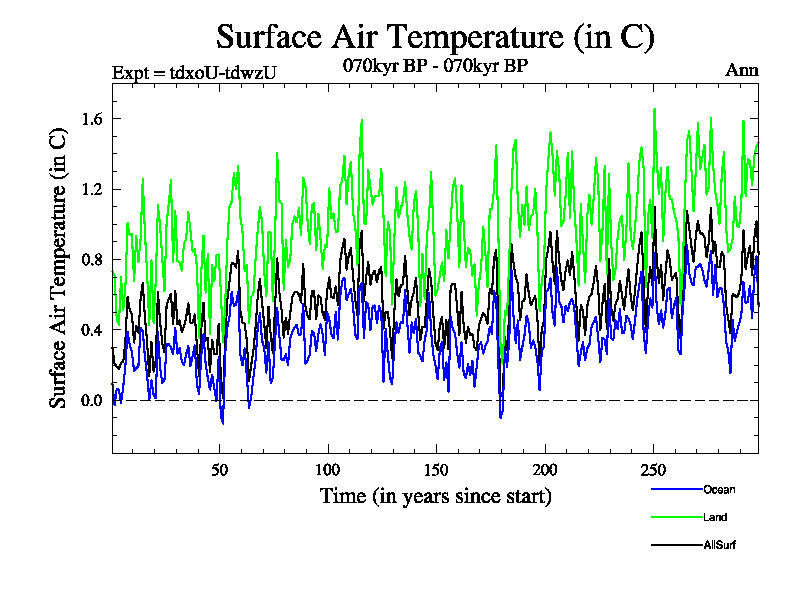 Surface Air Temperature (in C)

Expt = tdxoU-tdwzU

070kyr BP - 070kyr BP

Ann

Surface Air Temperature (in C)

1.6
1.2
0.8
0.4
0.0

50
100
150
200
250

Time (in years since start)

Ocean
Land
AllSurf